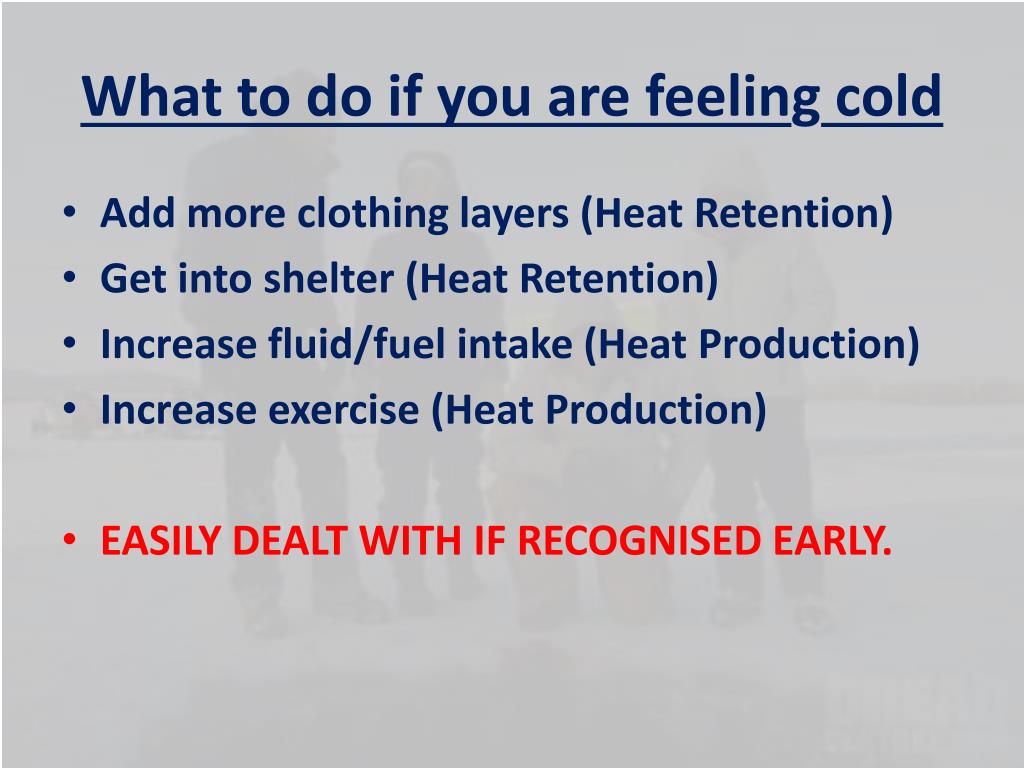 What to do if you are feeling cold

• Add more clothing layers (Heat Retention)
• Get into shelter (Heat Retention)
• Increase fluid/fuel intake (Heat Production)
• Increase exercise (Heat Production)

• EASILY DEALT WITH IF RECOGNISED EARLY.